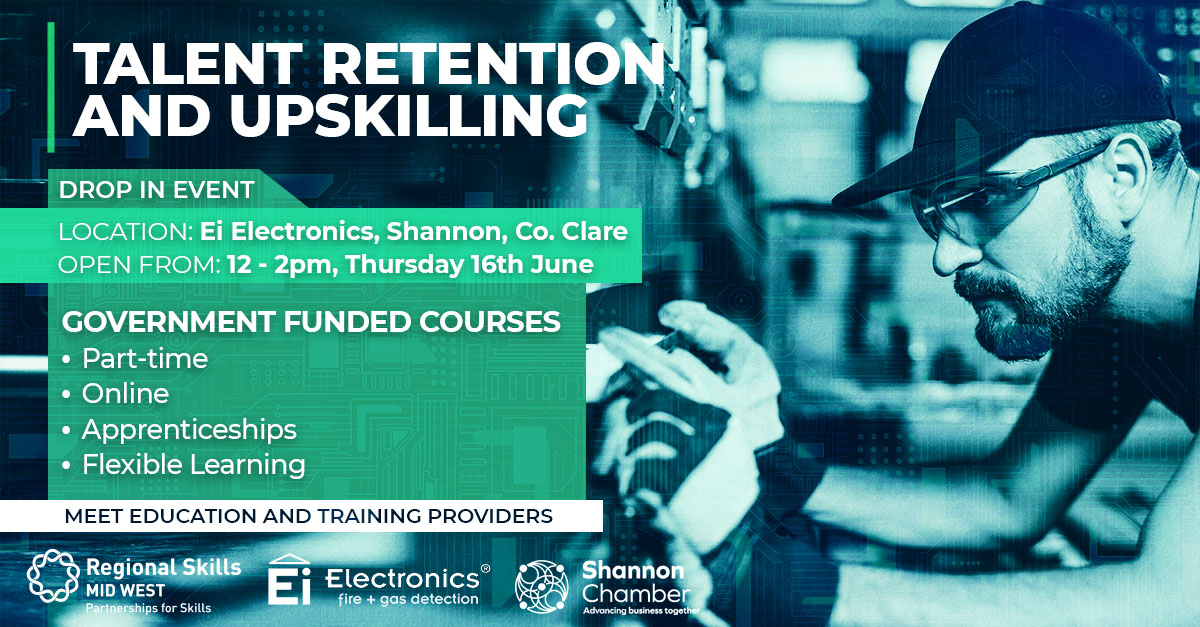 TALENT RETENTION AND UPSKILLING

DROP IN EVENT

LOCATION: Ei Electronics, Shannon, Co. Clare
OPEN FROM: 12 - 2pm, Thursday 16th June

GOVERNMENT FUNDED COURSES
• Part-time
• Online
• Apprenticeships
• Flexible Learning

MEET EDUCATION AND TRAINING PROVIDERS

Regional Skills MID WEST Partnerships for Skills

Ei Electronics® fire + gas detection

Shannon Chamber Advancing business together